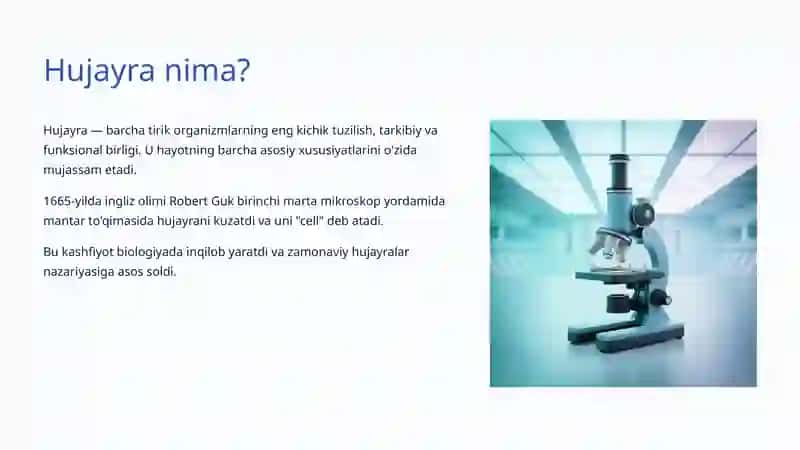 Hujayra nima?

Hujayra — barcha tirik organizmlarning eng kichik tuzilish, tarkibiy va funksional birligi. U hayotning barcha asosiy xususiyatlarini o'zida mujassam etadi.

1665-yilda ingliz olimi Robert Guk birinchi marta mikroskop yordamida mantar to'qimasida hujayrani kuzatdi va uni "cell" deb atadi.

Bu kashfiyot biologiyada inqilob yaratdi va zamonaviy hujayralar nazariyasiga asos soldi.